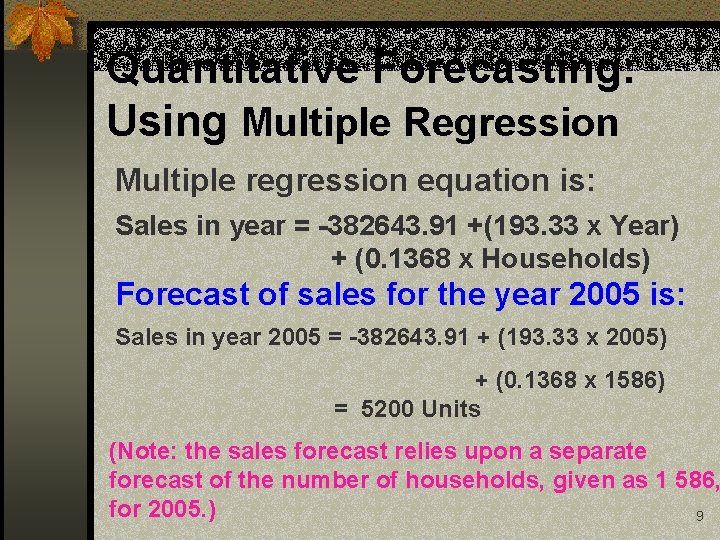 Quantitative Forecasting: Using Multiple Regression

Multiple regression equation is:

Sales in year = -382643.91 +(193.33 x Year) + (0.1368 x Households)

Forecast of sales for the year 2005 is:

Sales in year 2005 = -382643.91 + (193.33 x 2005) + (0.1368 x 1586) = 5200 Units

(Note: the sales forecast relies upon a separate forecast of the number of households, given as 1 586, for 2005.)

9